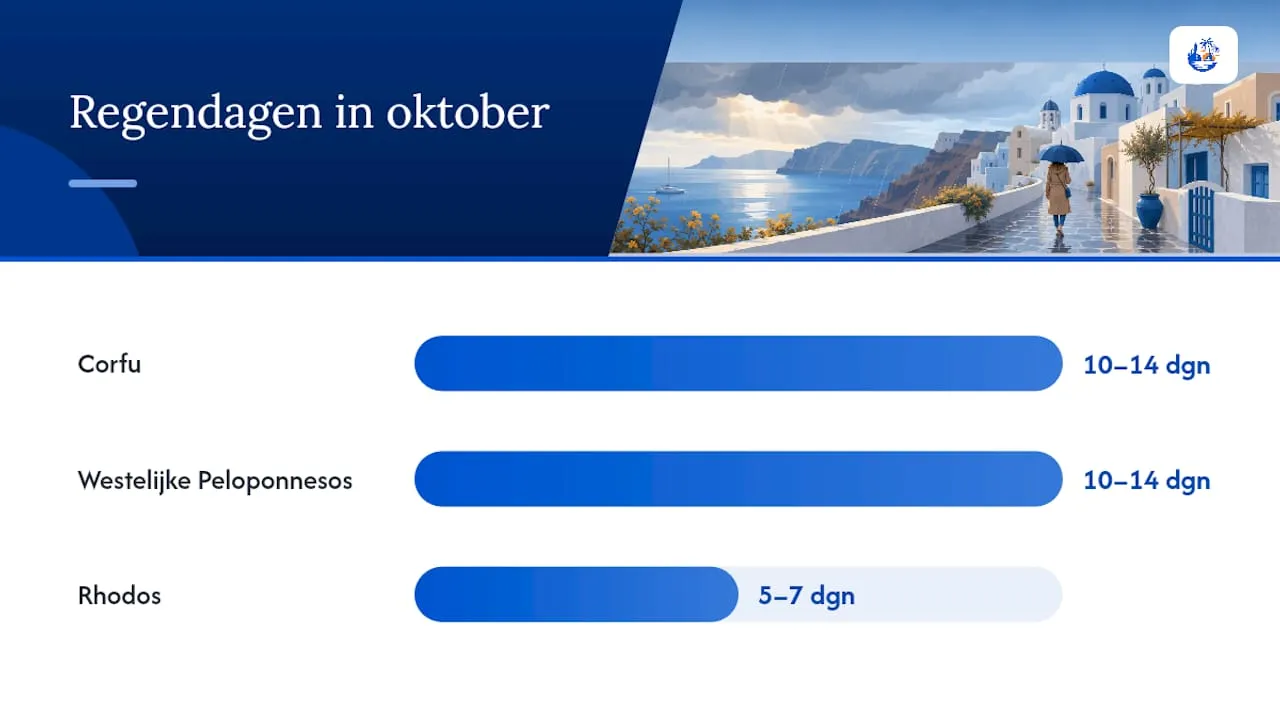 Regendagen in oktober

Corfu 10–14 dgn

Westelijke Peloponnesos 10–14 dgn

Rhodos 5–7 dgn